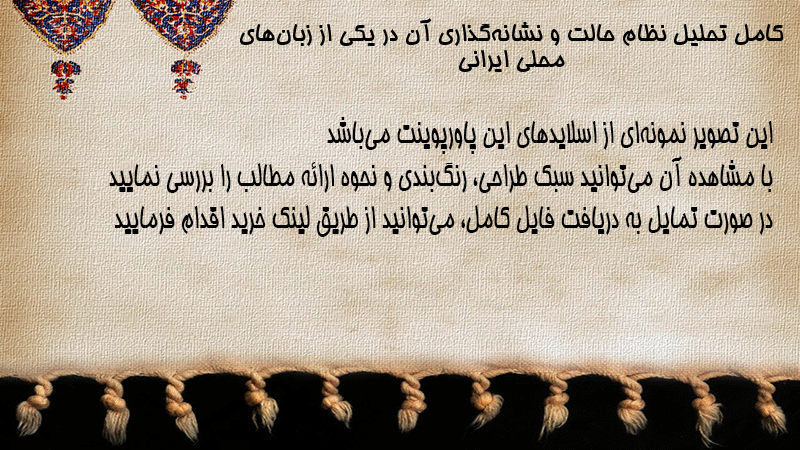 کامل تحلیل نظام حالت و نشانه‌گذاری آن در یکی از زبان‌های محلی ایرانی

این تصویر نمونه‌ای از اسلایدهای این پاورپوینت می‌باشد
با مشاهده آن می‌توانید سبک طراحی، رنگ‌بندی و نحوه ارائه مطالب را بررسی نمایید
در صورت تمایل به دریافت فایل کامل، می‌توانید از طریق لینک خرید اقدام فرمایید